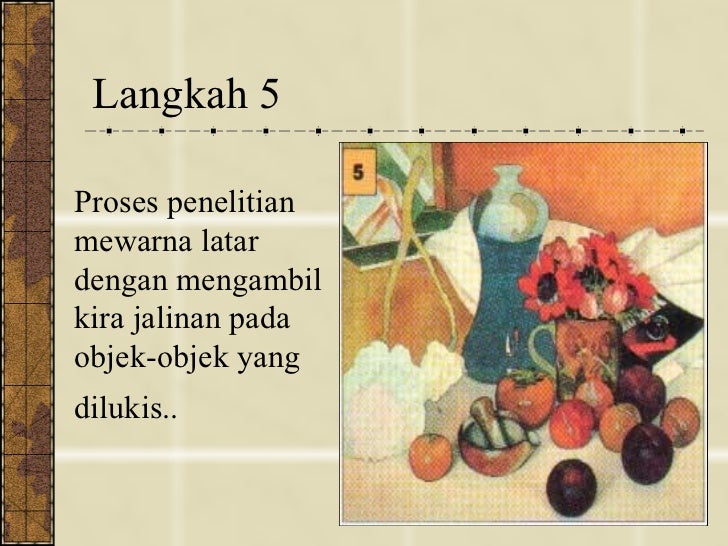 Langkah 5

Proses penelitian mewarna latar dengan mengambil kira jalinan pada objek-objek yang dilukis..

5